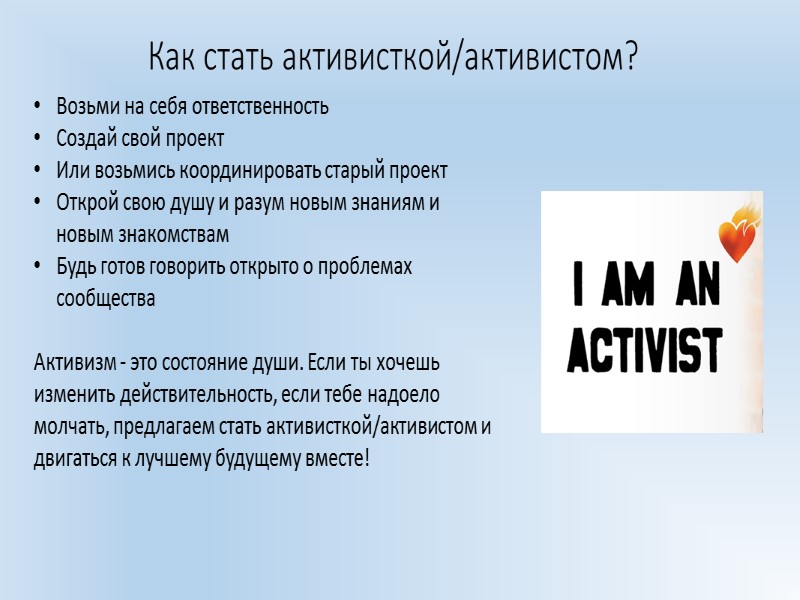 Как стать активисткой/активистом?

• Возьми на себя ответственность
• Создай свой проект
• Или возьмись координировать старый проект
• Открой свою душу и разум новым знаниям и новым знакомствам
• Будь готов говорить открыто о проблемах сообщества

Активизм - это состояние души. Если ты хочешь изменить действительность, если тебе надоело молчать, предлагаем стать активисткой/активистом и двигаться к лучшему будущему вместе!

I AM AN ACTIVIST